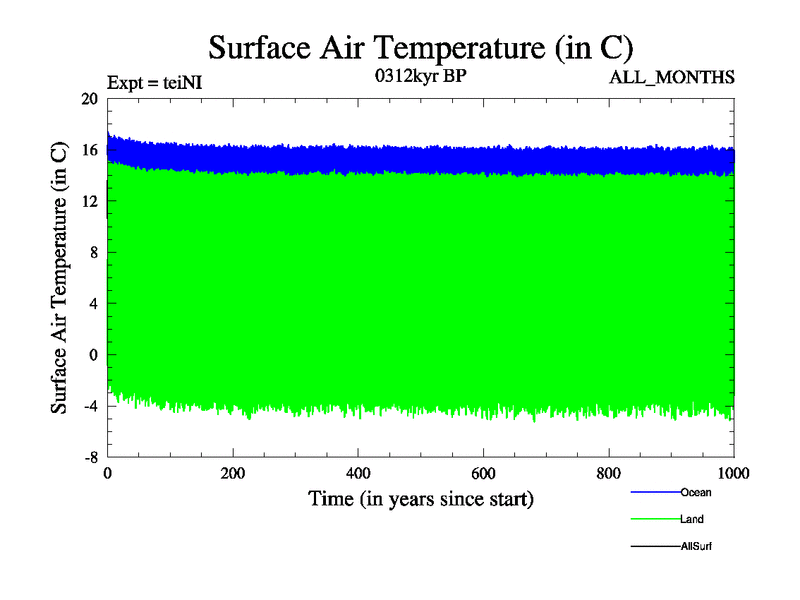 Surface Air Temperature (in C)

Expt = teiNI

0312kyr BP

ALL_MONTHS

Surface Air Temperature (in C)

20
16
12
8
4
0
-4
-8

0
200
400
600
800
1000

Time (in years since start)

Ocean
Land
AllSurf